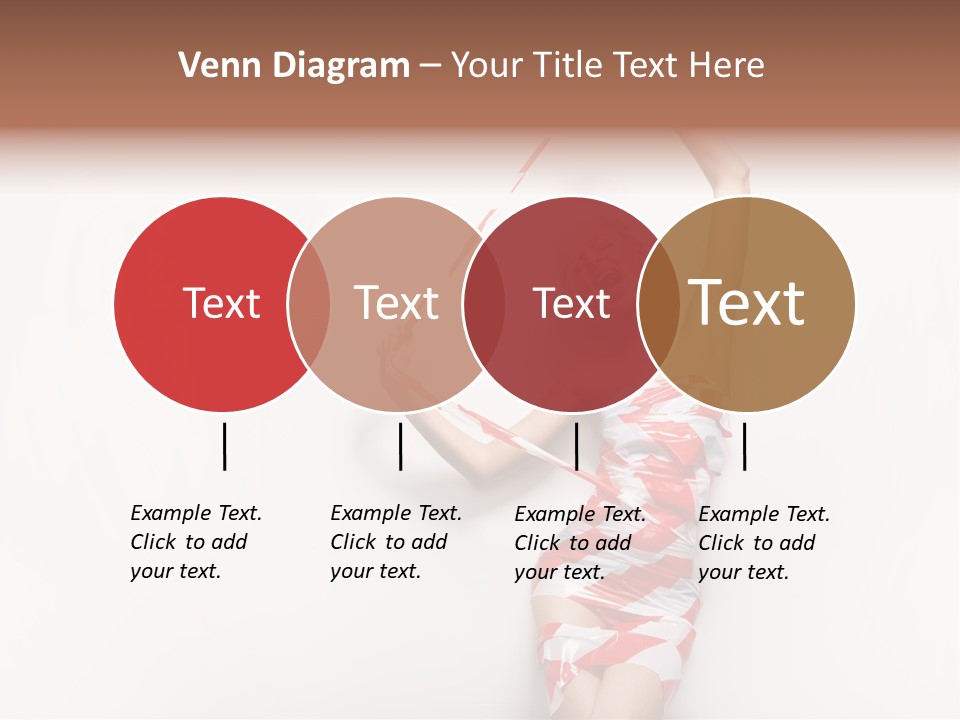 Venn Diagram – Your Title Text Here

Text

Text

Text

Text

Example Text. Click to add your text.

Example Text. Click to add your text.

Example Text. Click to add your text.

Example Text. Click to add your text.